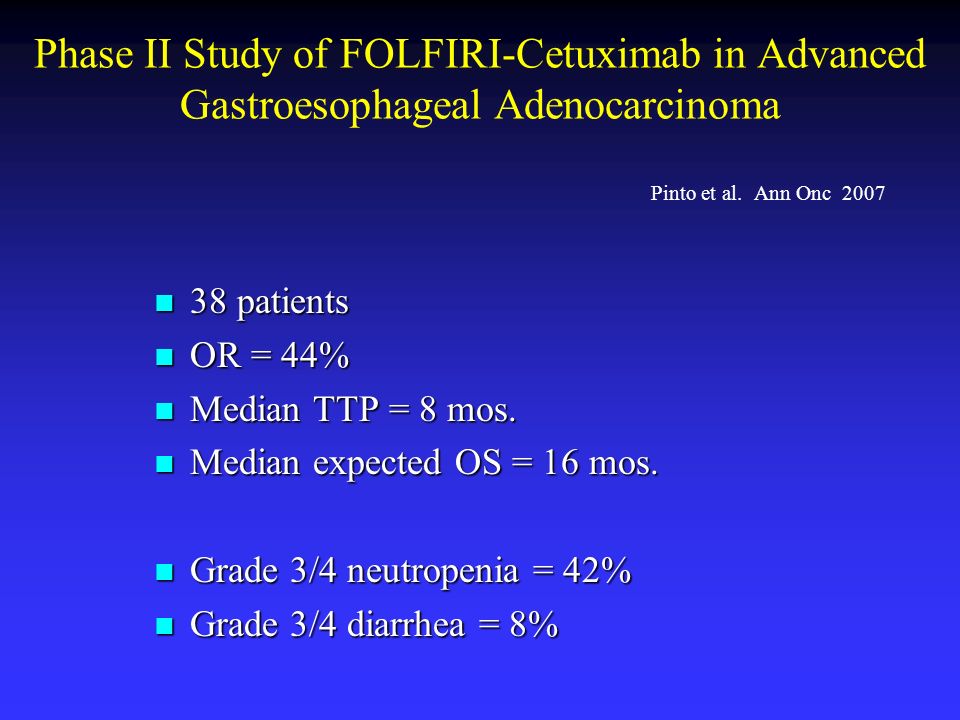 Phase II Study of FOLFIRI-Cetuximab in Advanced Gastroesophageal Adenocarcinoma

Pinto et al. Ann Onc 2007

- 38 patients
- OR = 44%
- Median TTP = 8 mos.
- Median expected OS = 16 mos.

- Grade 3/4 neutropenia = 42%
- Grade 3/4 diarrhea = 8%